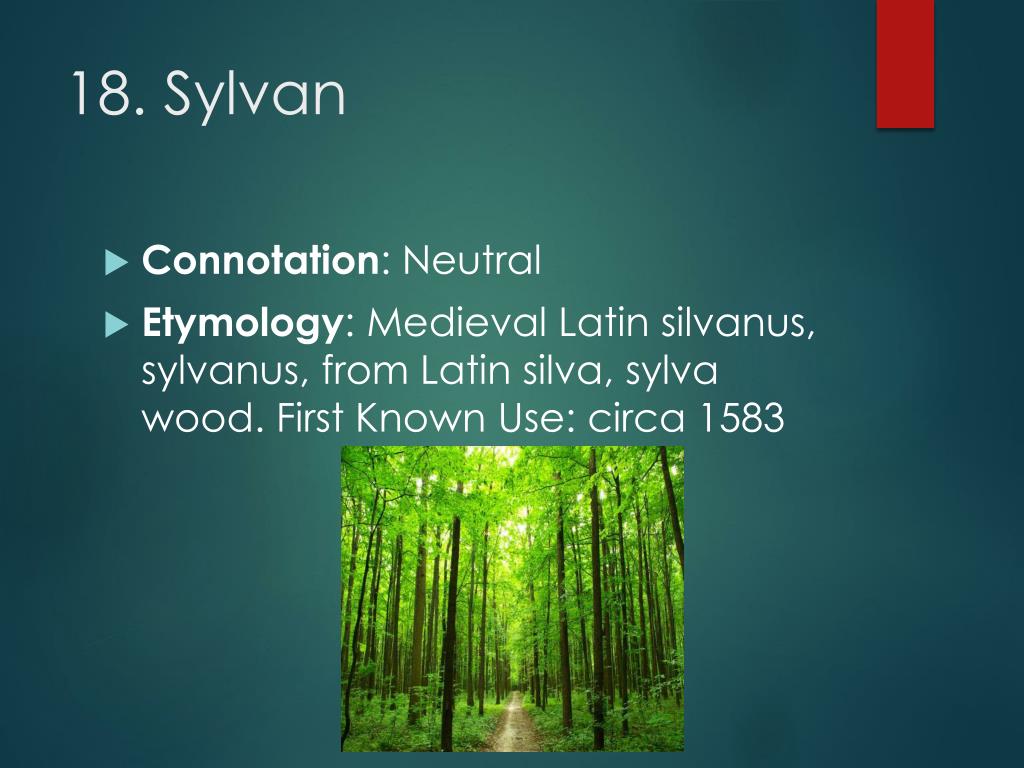 18. Sylvan

Connotation: Neutral

Etymology: Medieval Latin silvanus, sylvanus, from Latin silva, sylva wood. First Known Use: circa 1583